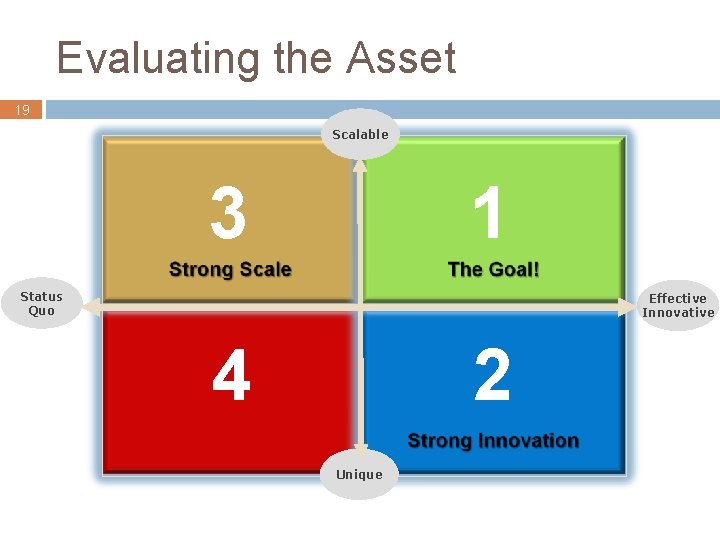 Evaluating the Asset

19

Scalable

3

Strong Scale

1

The Goal!

Status Quo

Effective Innovative

4

2

Strong Innovation

Unique